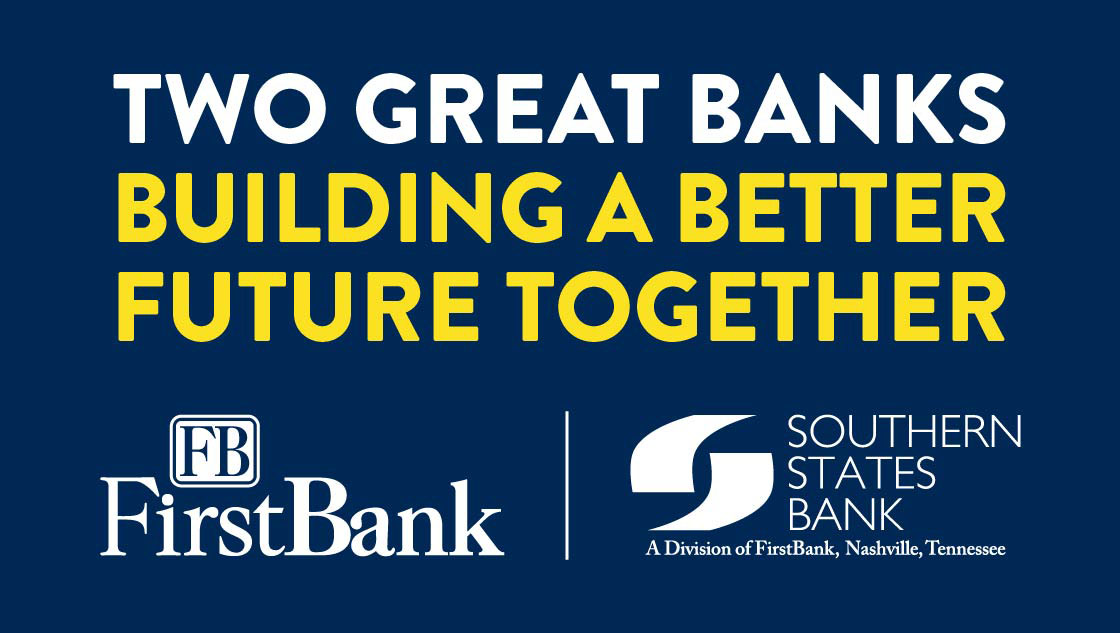 TWO GREAT BANKS
BUILDING A BETTER FUTURE TOGETHER

FB
FirstBank

SOUTHERN STATES BANK
A Division of FirstBank, Nashville, Tennessee